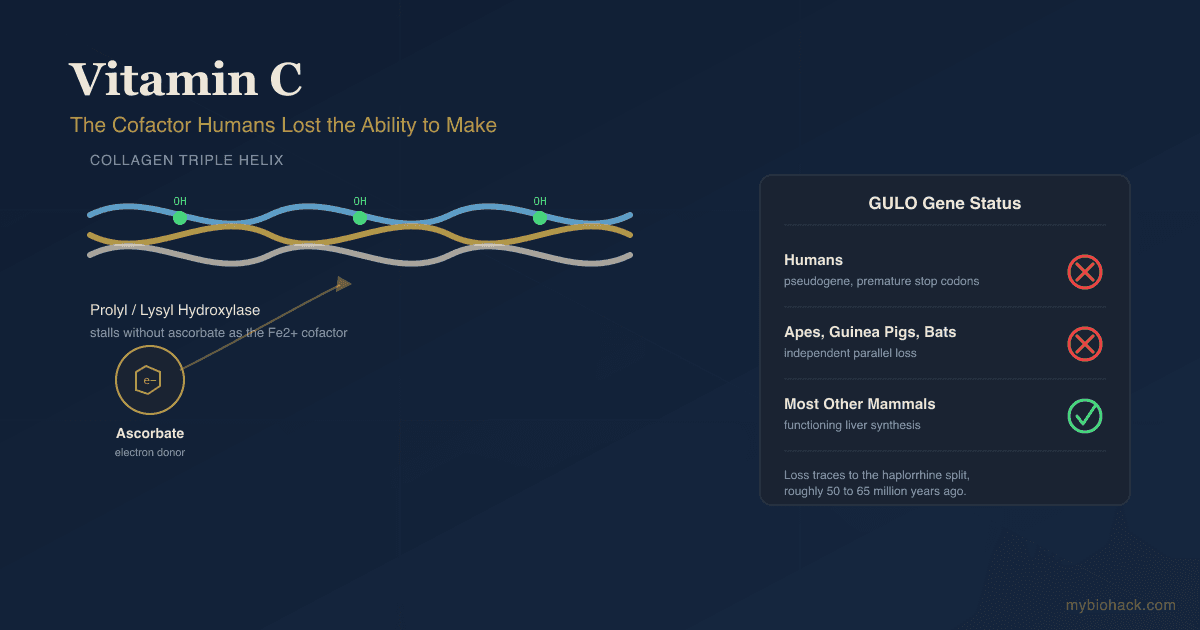 Vitamin C

The Cofactor Humans Lost the Ability to Make

COLLAGEN TRIPLE HELIX

OH OH OH

Prolyl / Lysyl Hydroxylase
stalls without ascorbate as the Fe2+ cofactor

e−

Ascorbate
electron donor

GULO Gene Status

Humans
pseudogene, premature stop codons

Apes, Guinea Pigs, Bats
independent parallel loss

Most Other Mammals
functioning liver synthesis

Loss traces to the haplorrhine split, roughly 50 to 65 million years ago.

mybiohack.com